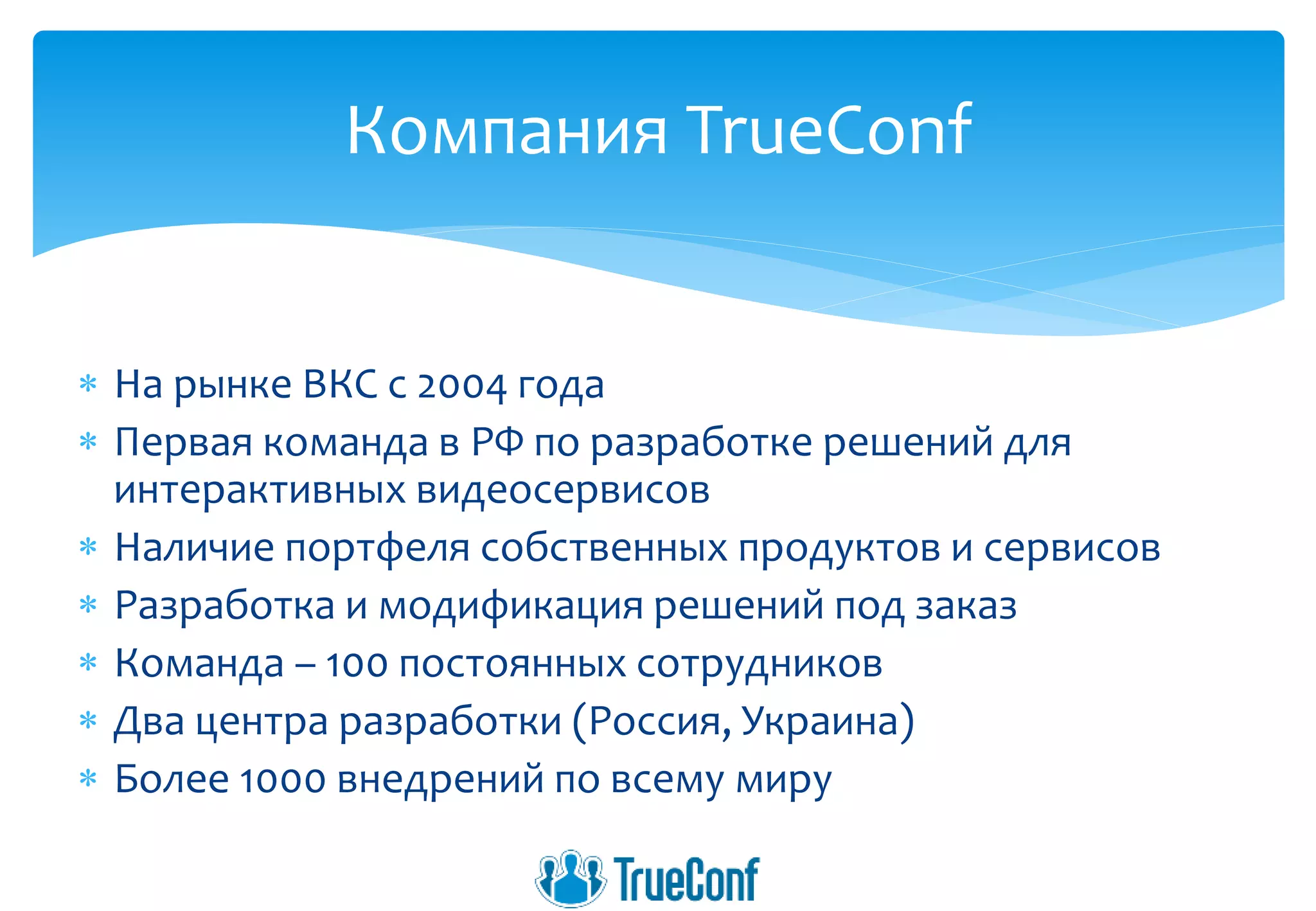 Компания TrueConf

* На рынке ВКС с 2004 года
* Первая команда в РФ по разработке решений для интерактивных видеосервисов
* Наличие портфеля собственных продуктов и сервисов
* Разработка и модификация решений под заказ
* Команда – 100 постоянных сотрудников
* Два центра разработки (Россия, Украина)
* Более 1000 внедрений по всему миру

TrueConf